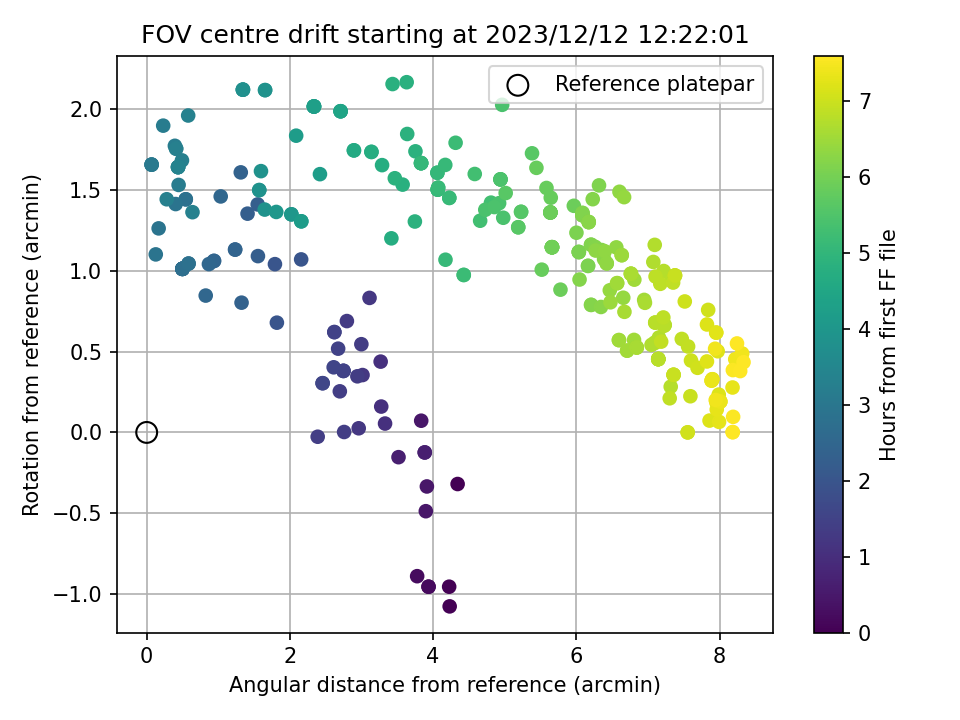 FOV centre drift starting at 2023/12/12 12:22:01

Reference platepar

Rotation from reference (arcmin)

2.0
1.5
1.0
0.5
0.0
−0.5
−1.0

0
2
4
6
8

Angular distance from reference (arcmin)

Hours from first FF file

7
6
5
4
3
2
1
0